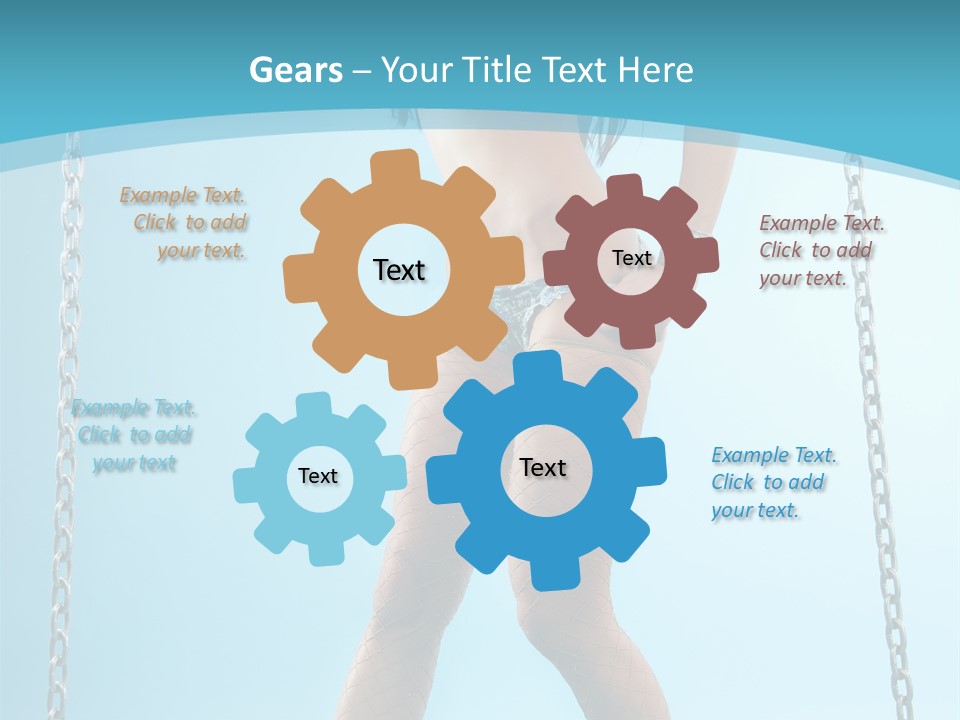 Gears – Your Title Text Here

Example Text. Click to add your text.

Text

Text

Example Text. Click to add your text.

Example Text. Click to add your text

Text

Text

Example Text. Click to add your text.